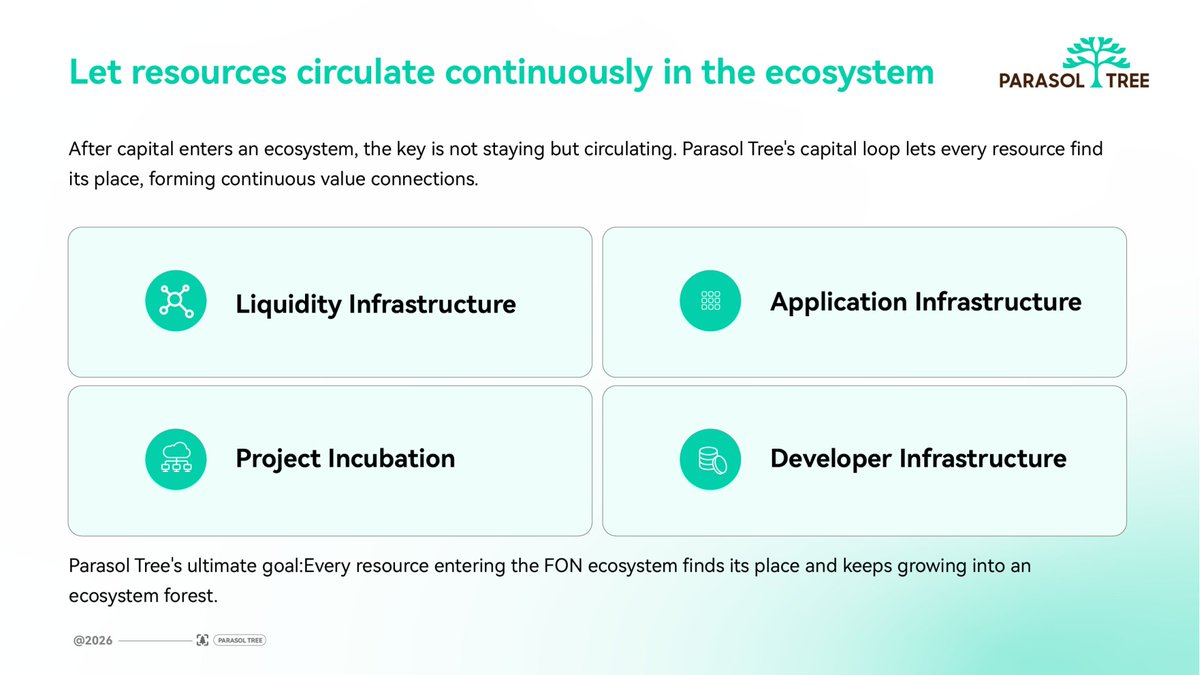 Let resources circulate continuously in the ecosystem

PARASOL TREE

After capital enters an ecosystem, the key is not staying but circulating. Parasol Tree's capital loop lets every resource find its place, forming continuous value connections.

Liquidity Infrastructure

Application Infrastructure

Project Incubation

Developer Infrastructure

Parasol Tree's ultimate goal:Every resource entering the FON ecosystem finds its place and keeps growing into an ecosystem forest.

@2026

PARASOL TREE